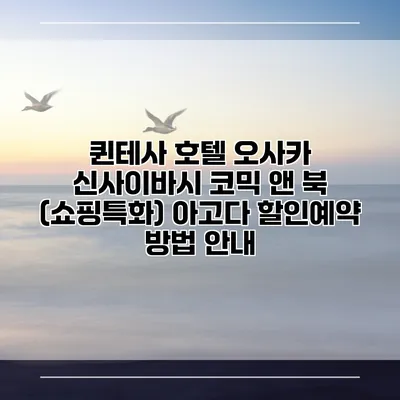 퀸테사 호텔 오사카 신사이바시 코믹 앤 북 (쇼핑특화) 아고다 할인예약 방법 안내